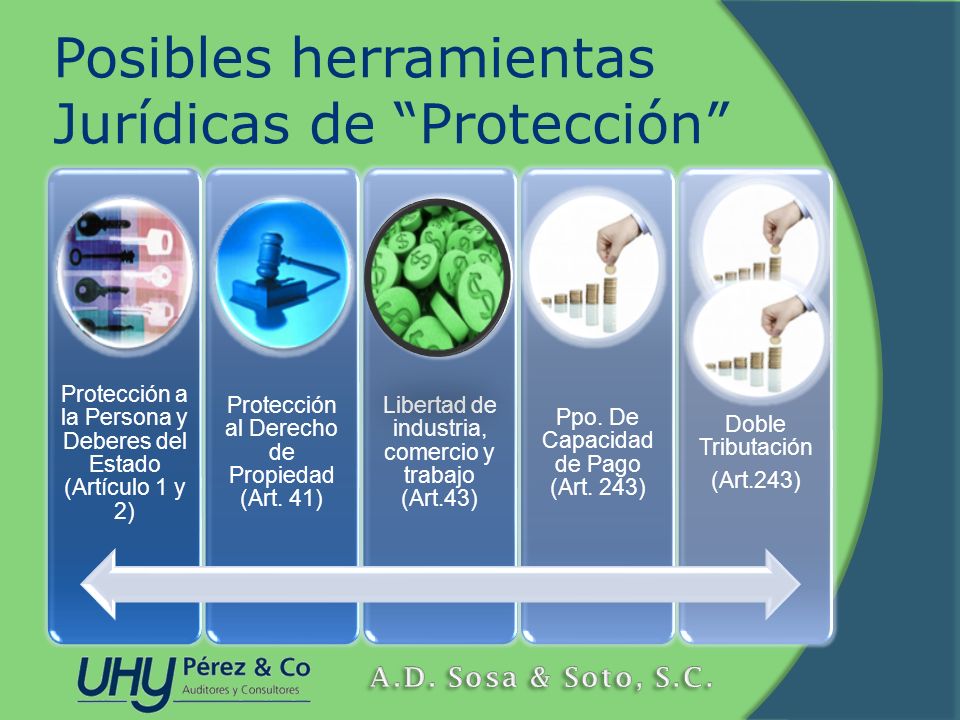 Posibles herramientas Jurídicas de “Protección”

Protección a la Persona y Deberes del Estado (Artículo 1 y 2)

Protección al Derecho de Propiedad (Art. 41)

Libertad de industria, comercio y trabajo (Art.43)

Ppo. De Capacidad de Pago (Art. 243)

Doble Tributación (Art.243)

UHY Pérez & Co Auditores y Consultores

A.D. Sosa & Soto, S.C.